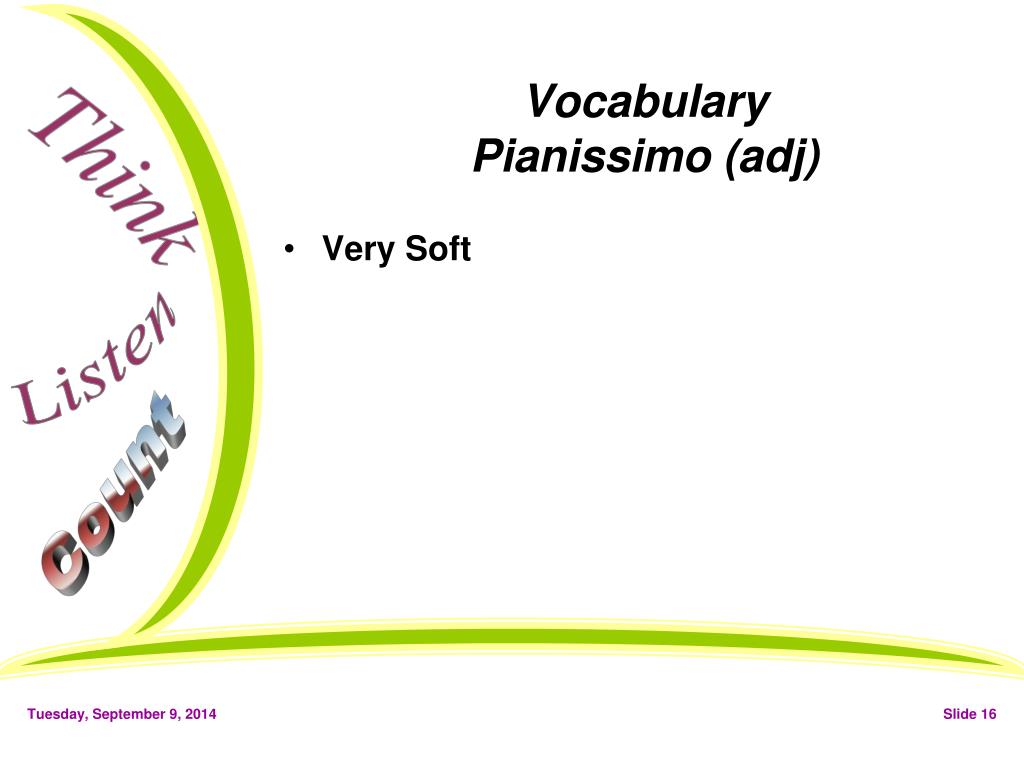 Think
Listen
Count

Vocabulary
Pianissimo (adj)

• Very Soft

Tuesday, September 9, 2014

Slide 16